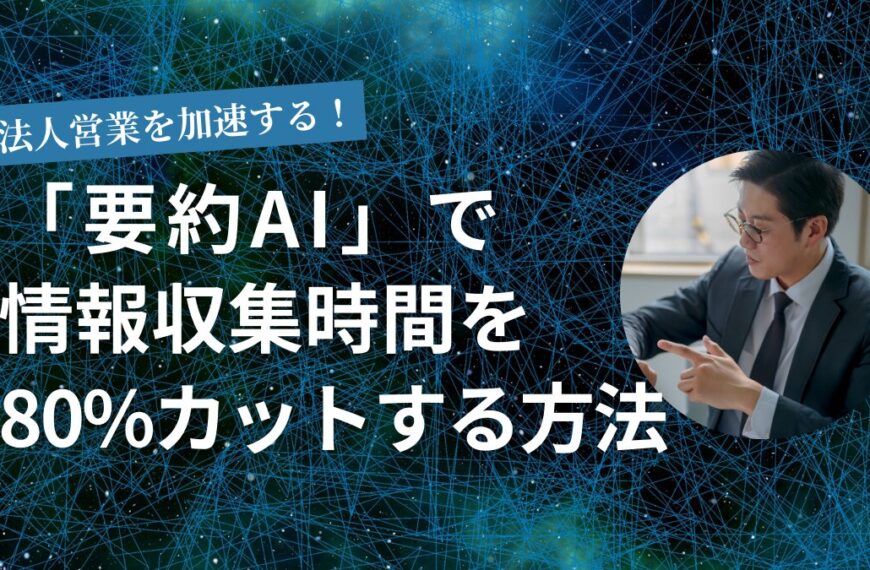 法人営業を加速する！

「要約AI」で
情報収集時間を
80%カットする方法